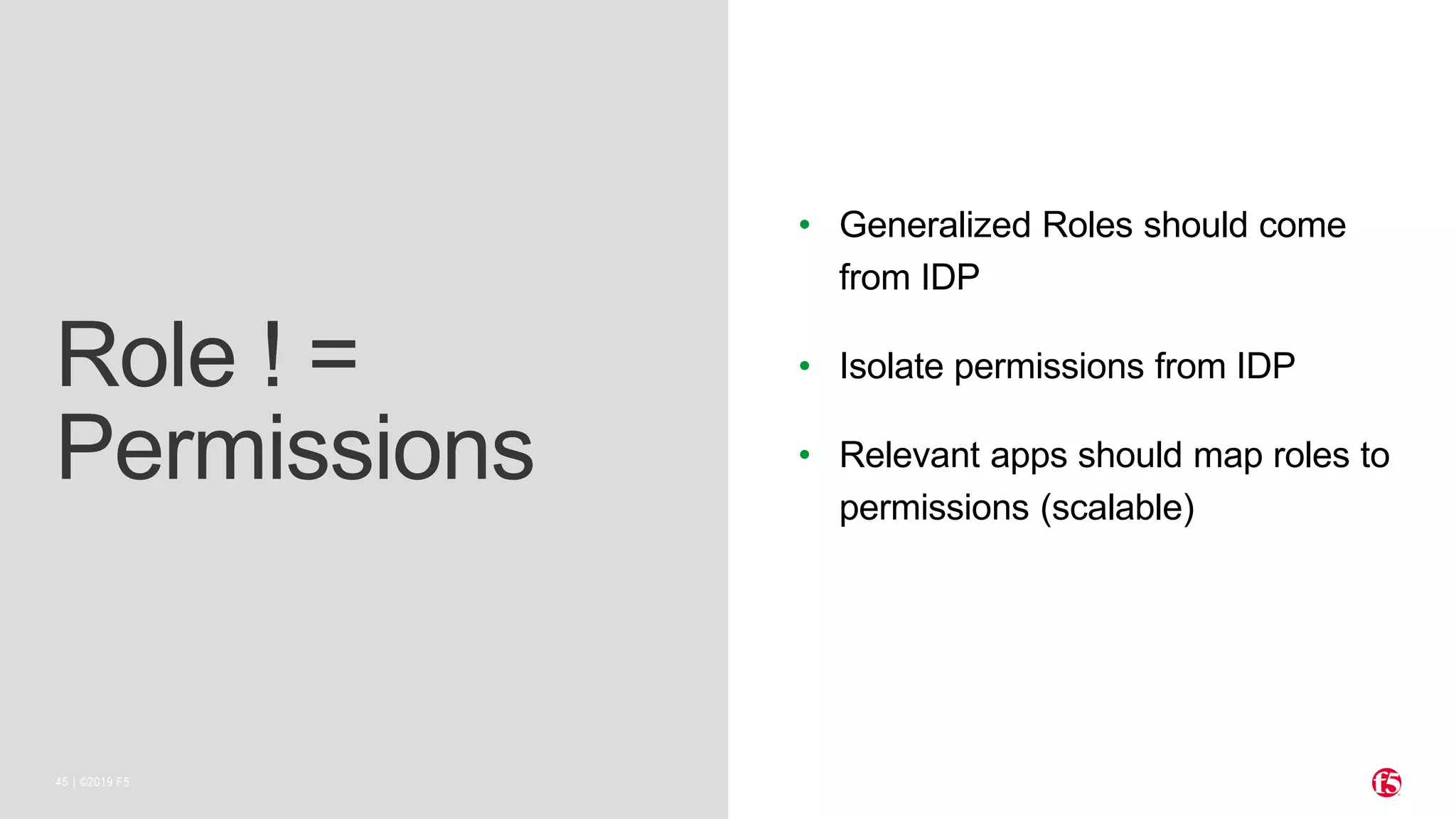 Role ! =
Permissions

• Generalized Roles should come from IDP

• Isolate permissions from IDP

• Relevant apps should map roles to permissions (scalable)

45 | ©2019 F5

f5